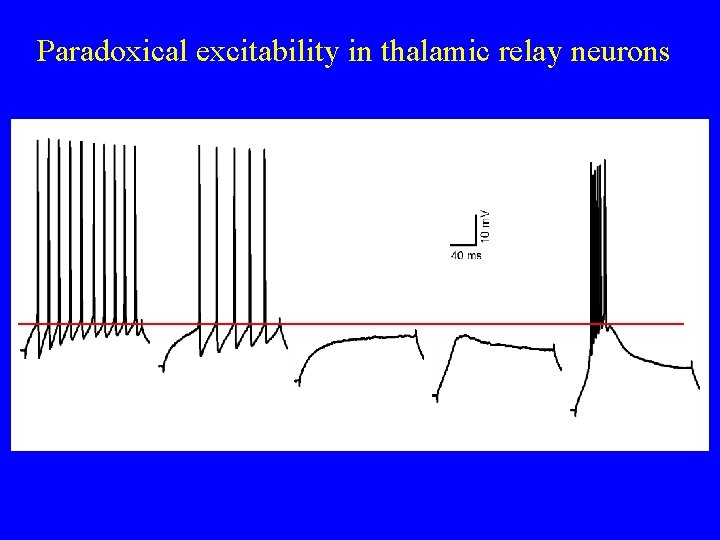 Paradoxical excitability in thalamic relay neurons

10 mV
40 ms